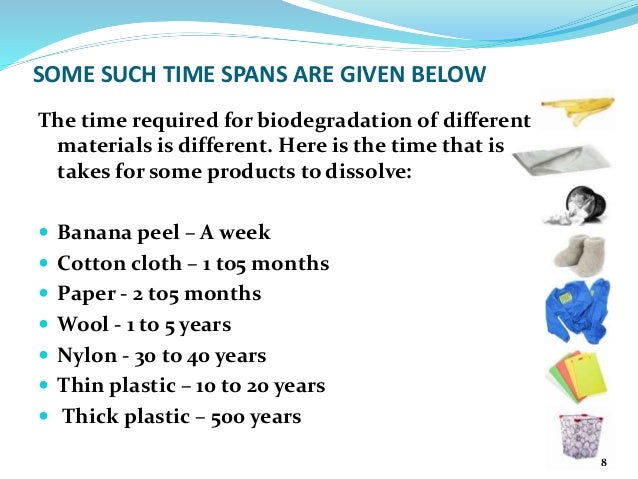 SOME SUCH TIME SPANS ARE GIVEN BELOW

The time required for biodegradation of different materials is different. Here is the time that is takes for some products to dissolve:

- Banana peel – A week
- Cotton cloth – 1 to5 months
- Paper - 2 to5 months
- Wool - 1 to 5 years
- Nylon - 30 to 40 years
- Thin plastic – 10 to 20 years
- Thick plastic – 500 years

8